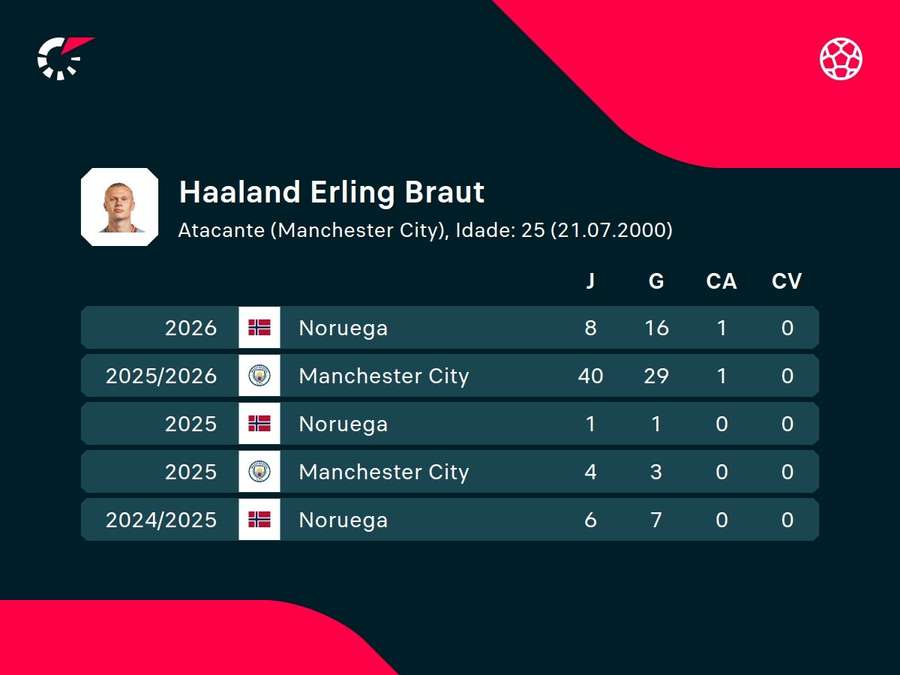 Haaland Erling Braut

Atacante (Manchester City), Idade: 25 (21.07.2000)

| | | J | G | CA | CV |
|---|---|---|---|---|---|
| 2026 | Noruega | 8 | 16 | 1 | 0 |
| 2025/2026 | Manchester City | 40 | 29 | 1 | 0 |
| 2025 | Noruega | 1 | 1 | 0 | 0 |
| 2025 | Manchester City | 4 | 3 | 0 | 0 |
| 2024/2025 | Noruega | 6 | 7 | 0 | 0 |